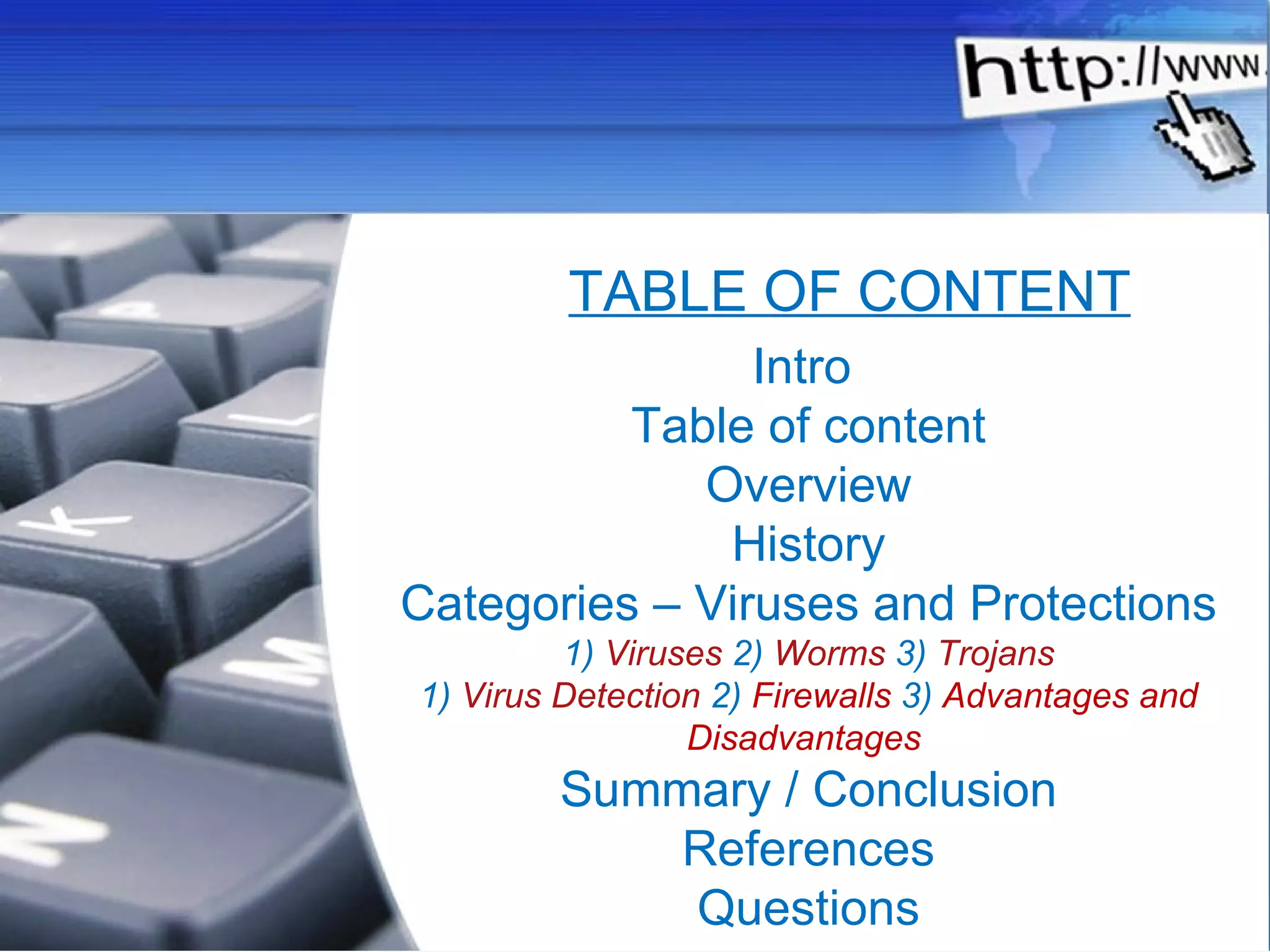 http://www.

TABLE OF CONTENT

Intro

Table of content

Overview

History

Categories – Viruses and Protections

1) Viruses 2) Worms 3) Trojans

1) Virus Detection 2) Firewalls 3) Advantages and Disadvantages

Summary / Conclusion

References

Questions

K

L

M

N